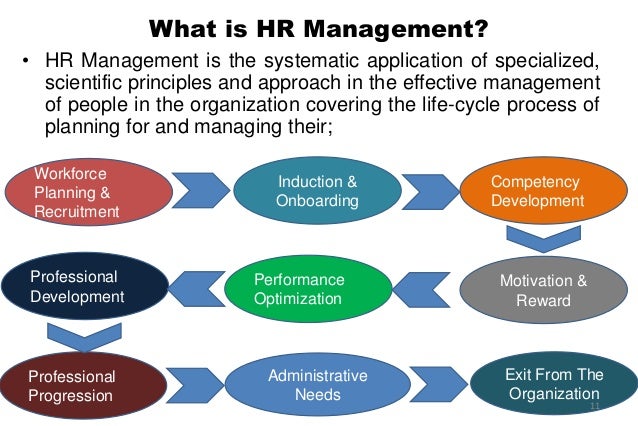 What is HR Management?

• HR Management is the systematic application of specialized, scientific principles and approach in the effective management of people in the organization covering the life-cycle process of planning for and managing their;

Workforce Planning & Recruitment

Induction & Onboarding

Competency Development

Motivation & Reward

Performance Optimization

Professional Development

Professional Progression

Administrative Needs

Exit From The Organization

11